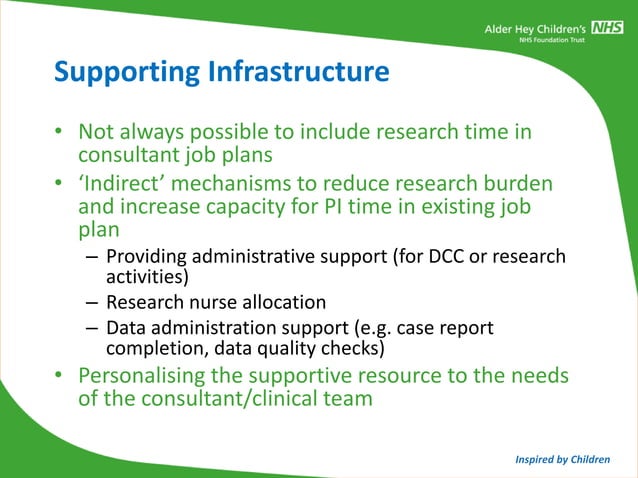 Alder Hey Children's NHS
NHS Foundation Trust

Supporting Infrastructure

• Not always possible to include research time in consultant job plans
• 'Indirect' mechanisms to reduce research burden and increase capacity for PI time in existing job plan
– Providing administrative support (for DCC or research activities)
– Research nurse allocation
– Data administration support (e.g. case report completion, data quality checks)
• Personalising the supportive resource to the needs of the consultant/clinical team

Inspired by Children